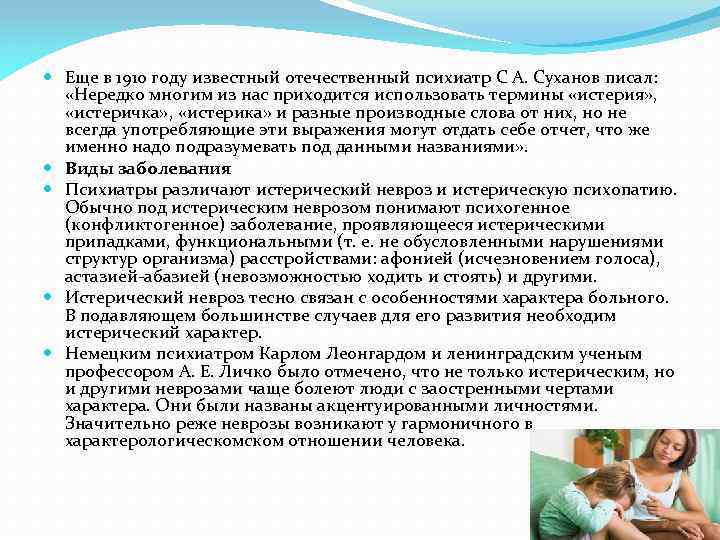 Еще в 1910 году известный отечественный психиатр С А. Суханов писал: «Нередко многим из нас приходится использовать термины «истерия», «истеричка», «истерика» и разные производные слова от них, но не всегда употребляющие эти выражения могут отдать себе отчет, что же именно надо подразумевать под данными названиями».

Виды заболевания

Психиатры различают истерический невроз и истерическую психопатию. Обычно под истерическим неврозом понимают психогенное (конфликтогенное) заболевание, проявляющееся истерическими припадками, функциональными (т. е. не обусловленными нарушениями структур организма) расстройствами: афонией (исчезновением голоса), астазией-абазией (невозможностью ходить и стоять) и другими.

Истерический невроз тесно связан с особенностями характера больного. В подавляющем большинстве случаев для его развития необходим истерический характер.

Немецким психиатром Карлом Леонгардом и ленинградским ученым профессором А. Е. Личко было отмечено, что не только истерическим, но и другими неврозами чаще болеют люди с заостренными чертами характера. Они были названы акцентуированными личностями. Значительно реже неврозы возникают у гармоничного в характерологическомском отношении человека.